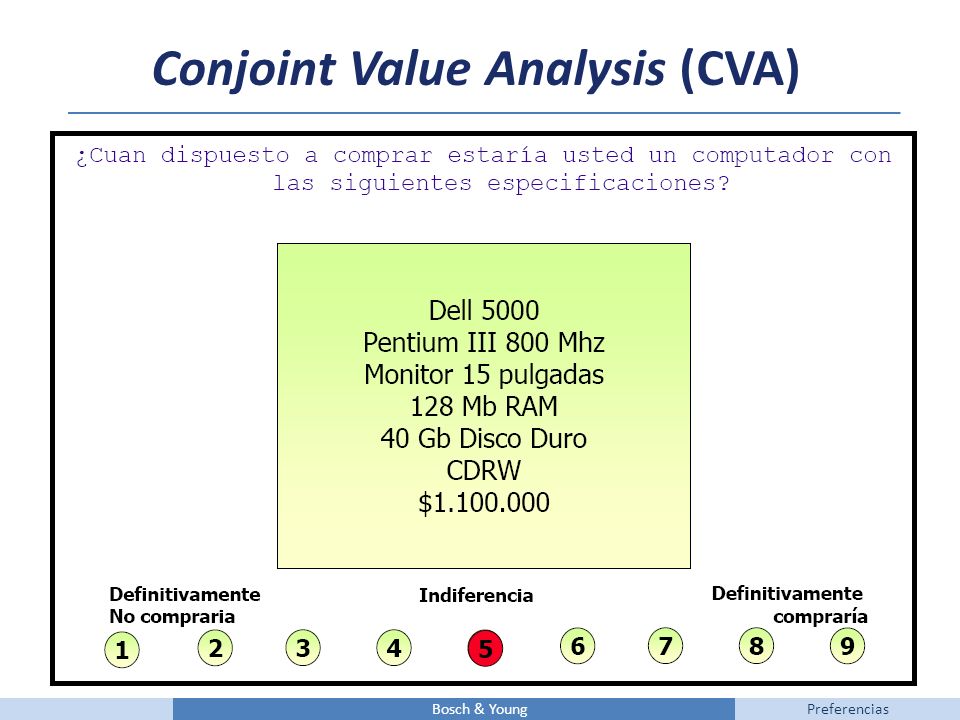 Conjoint Value Analysis (CVA)

¿Cuan dispuesto a comprar estaría usted un computador con las siguientes especificaciones?

Dell 5000
Pentium III 800 Mhz
Monitor 15 pulgadas
128 Mb RAM
40 Gb Disco Duro
CDRW
$1.100.000

Definitivamente No compraria

Indiferencia

Definitivamente compraría

1 2 3 4 5 6 7 8 9

Bosch & Young

Preferencias